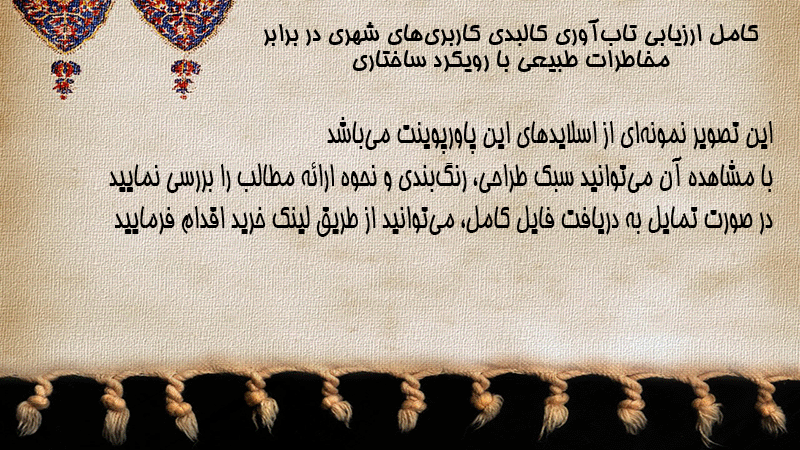 کامل ارزیابی تاب‌آوری کالبدی کاربری‌های شهری در برابر مخاطرات طبیعی با رویکرد ساختاری

این تصویر نمونه‌ای از اسلایدهای این پاورپوینت می‌باشد
با مشاهده آن می‌توانید سبک طراحی، رنگ‌بندی و نحوه ارائه مطالب را بررسی نمایید
در صورت تمایل به دریافت فایل کامل، می‌توانید از طریق لینک خرید اقدام فرمایید